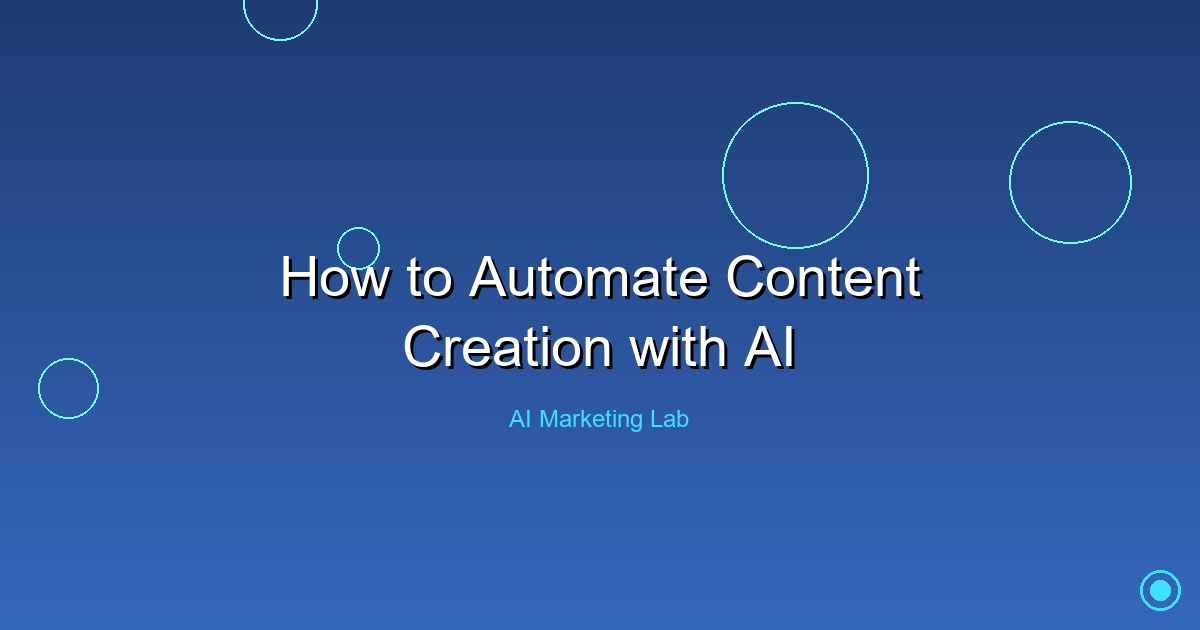 How to Automate Content Creation with AI

AI Marketing Lab